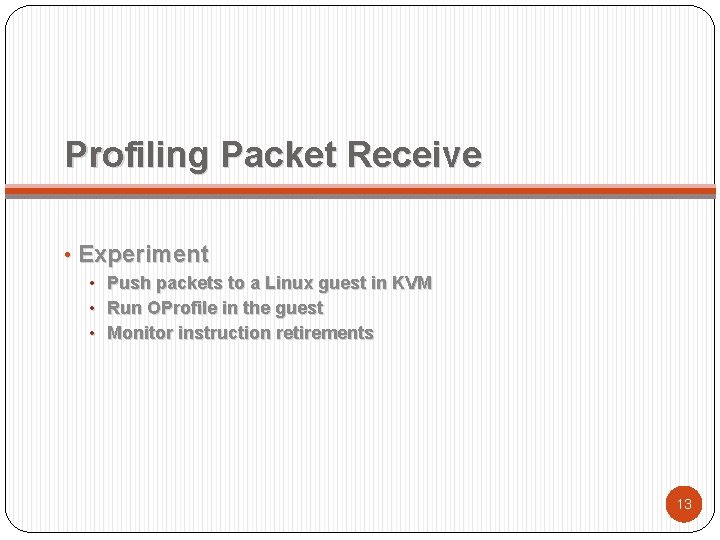 Profiling Packet Receive

• Experiment
  • Push packets to a Linux guest in KVM
  • Run OProfile in the guest
  • Monitor instruction retirements

13